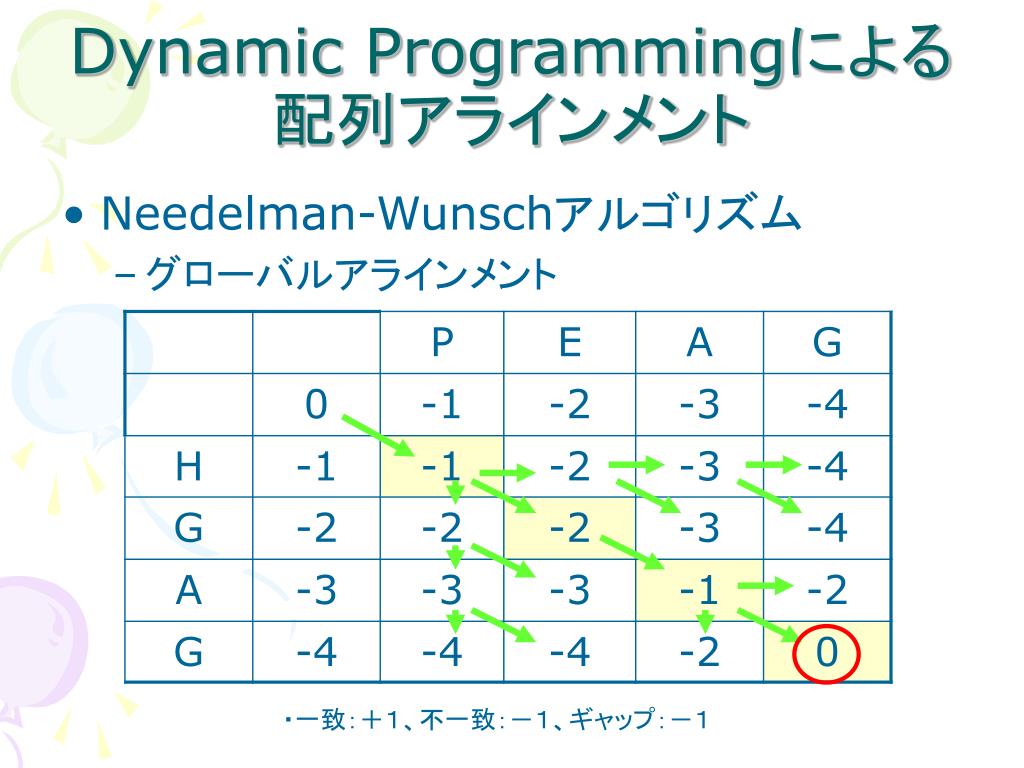 Dynamic Programmingによる配列アラインメント

• Needelman-Wunschアルゴリズム
– グローバルアラインメント

| | | P | E | A | G |
|---|---|---|---|---|---|
| | 0 | -1 | -2 | -3 | -4 |
| H | -1 | -1 | -2 | -3 | -4 |
| G | -2 | -2 | -2 | -3 | -4 |
| A | -3 | -3 | -3 | -1 | -2 |
| G | -4 | -4 | -4 | -2 | 0 |

・一致：＋1、不一致：－1、ギャップ：－1